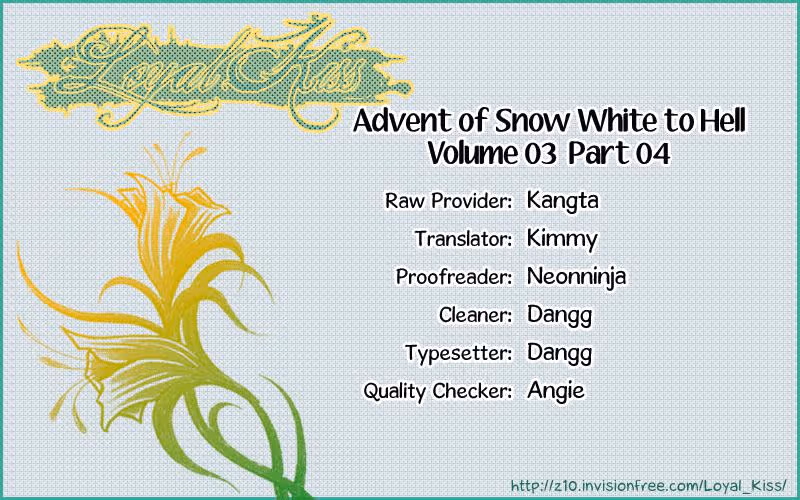 Loyal Kiss

Advent of Snow White to Hell
Volume 03 Part 04

Raw Provider: Kangta
Translator: Kimmy
Proofreader: Neonninja
Cleaner: Dangg
Typesetter: Dangg
Quality Checker: Angie

http://z10.invisionfree.com/Loyal_Kiss/